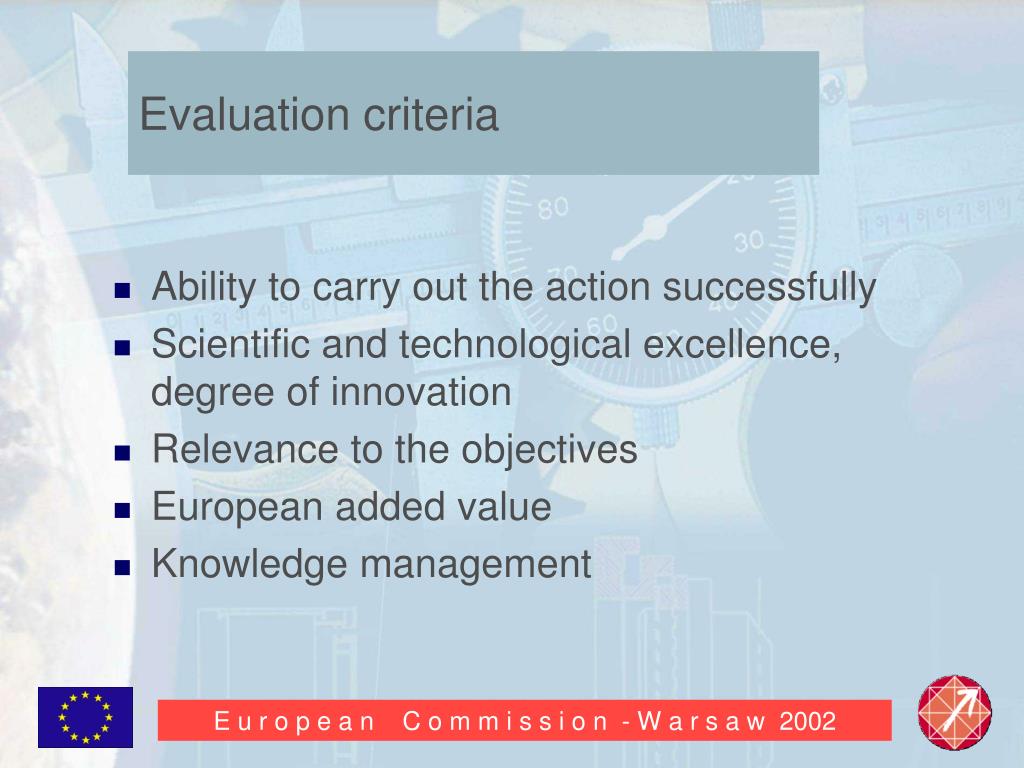 Evaluation criteria

- Ability to carry out the action successfully
- Scientific and technological excellence, degree of innovation
- Relevance to the objectives
- European added value
- Knowledge management

European Commission - Warsaw 2002